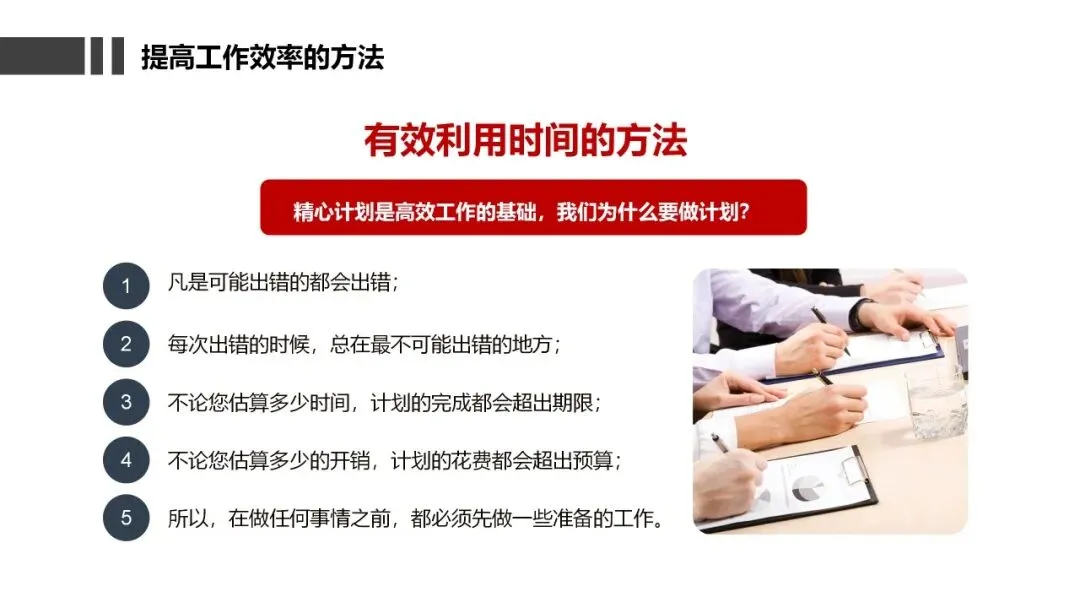 提高工作效率的方法

有效利用时间的方法

精心计划是高效工作的基础，我们为什么要做计划？

1 凡是可能出错的都会出错；

2 每次出错的时候，总在最不可能出错的地方；

3 不论您估算多少时间，计划的完成都会超出期限；

4 不论您估算多少的开销，计划的花费都会超出预算；

5 所以，在做任何事情之前，都必须先做一些准备的工作。